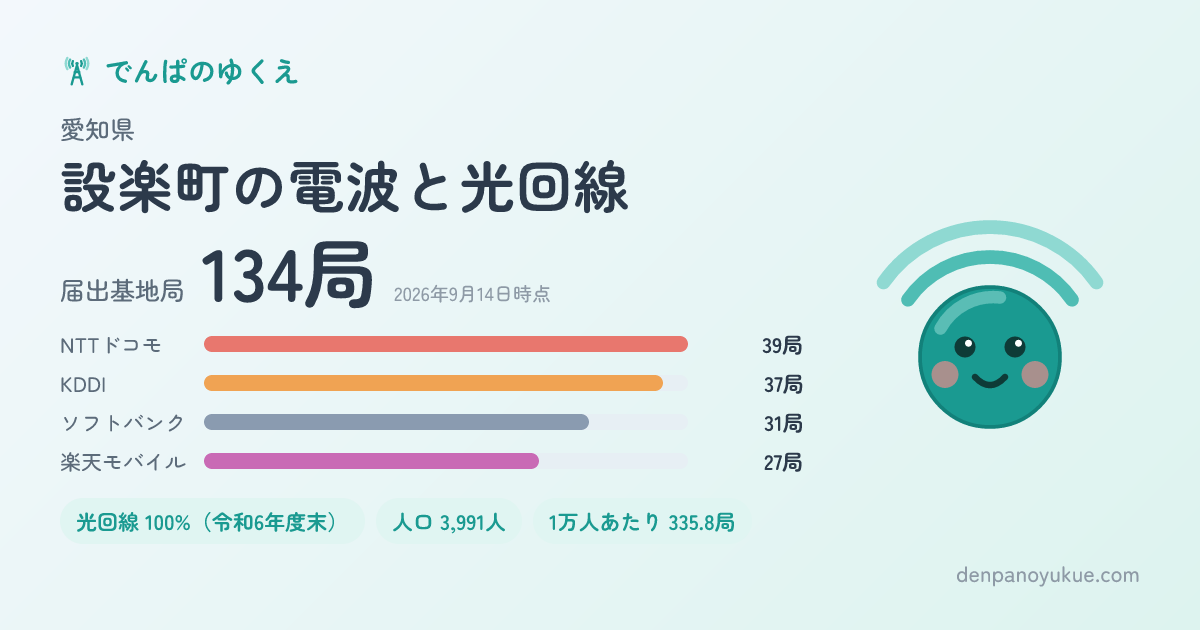 でんぱのゆくえ

愛知県

設楽町の電波と光回線

届出基地局 134局 2026年9月14日時点

NTTドコモ 39局
KDDI 37局
ソフトバンク 31局
楽天モバイル 27局

光回線 100%（令和6年度末）

人口 3,991人

1万人あたり 335.8局

denpanoyukue.com